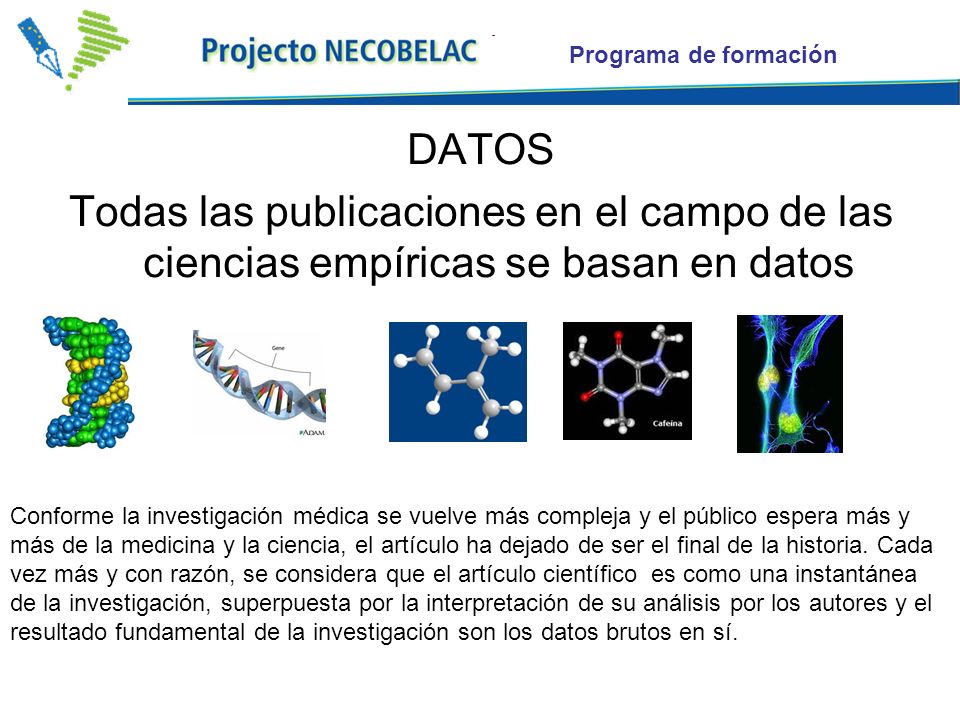 Projecto NECOBELAC

Programa de formación

DATOS

Todas las publicaciones en el campo de las ciencias empíricas se basan en datos

Gene

ADAM

Cafeina

Conforme la investigación médica se vuelve más compleja y el público espera más y más de la medicina y la ciencia, el artículo ha dejado de ser el final de la historia. Cada vez más y con razón, se considera que el artículo científico es como una instantánea de la investigación, superpuesta por la interpretación de su análisis por los autores y el resultado fundamental de la investigación son los datos brutos en sí.